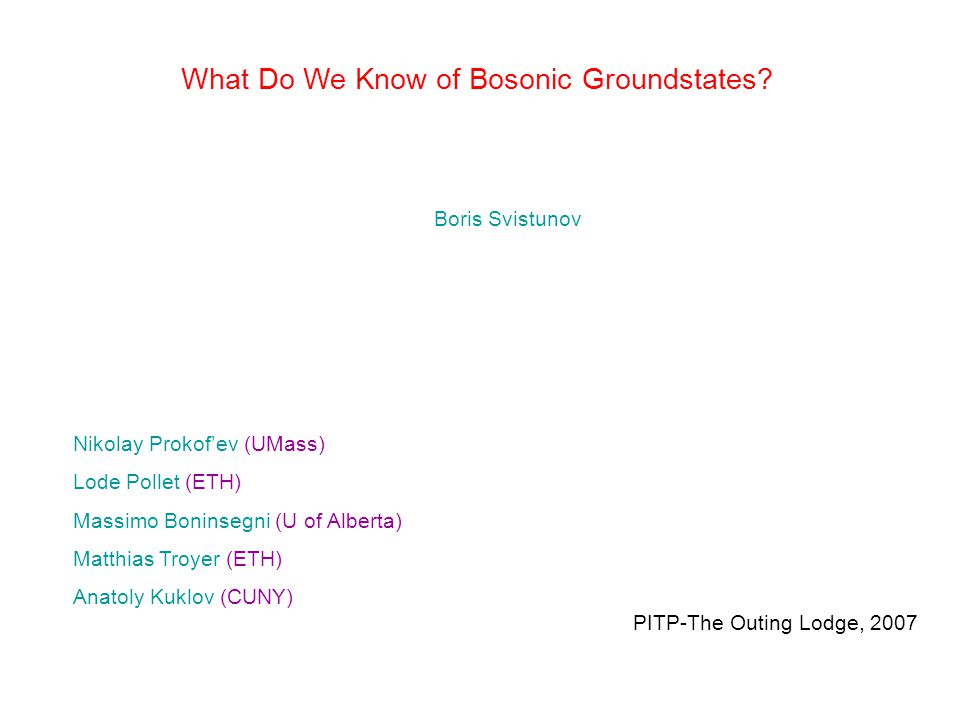 What Do We Know of Bosonic Groundstates?

Boris Svistunov

Nikolay Prokof'ev (UMass)

Lode Pollet (ETH)

Massimo Boninsegni (U of Alberta)

Matthias Troyer (ETH)

Anatoly Kuklov (CUNY)

PITP-The Outing Lodge, 2007